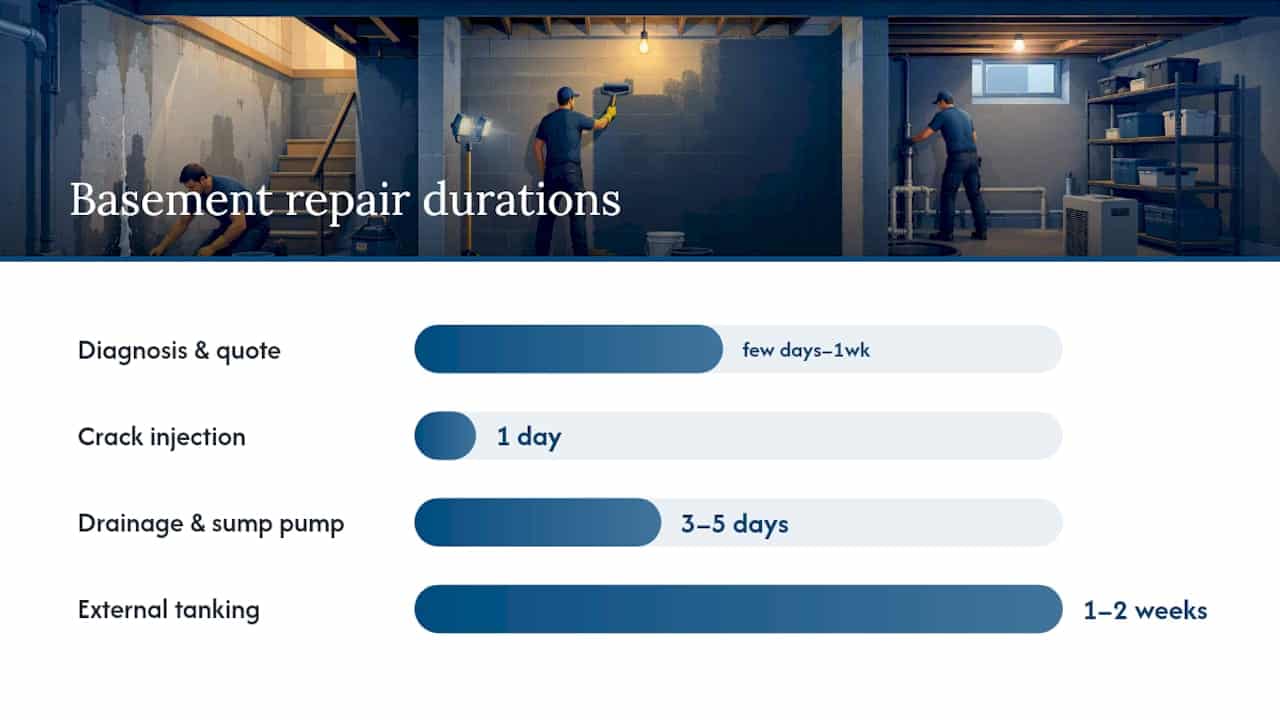 Basement repair durations

Diagnosis & quote
few days–1wk

Crack injection
1 day

Drainage & sump pump
3–5 days

External tanking
1–2 weeks